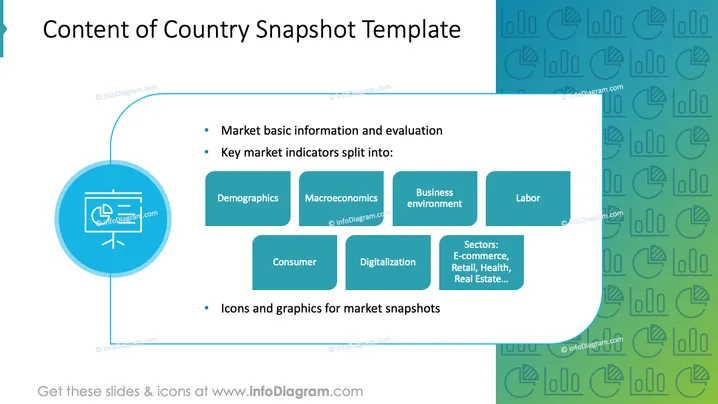 Content of Country Snapshot Template

© infoDiagram.com

- Market basic information and evaluation
- Key market indicators split into:

Demographics

Macroeconomics

Business environment

Labor

Consumer

Digitalization

Sectors: E-commerce, Retail, Health, Real Estate…

- Icons and graphics for market snapshots

Get these slides & icons at www.infoDiagram.com